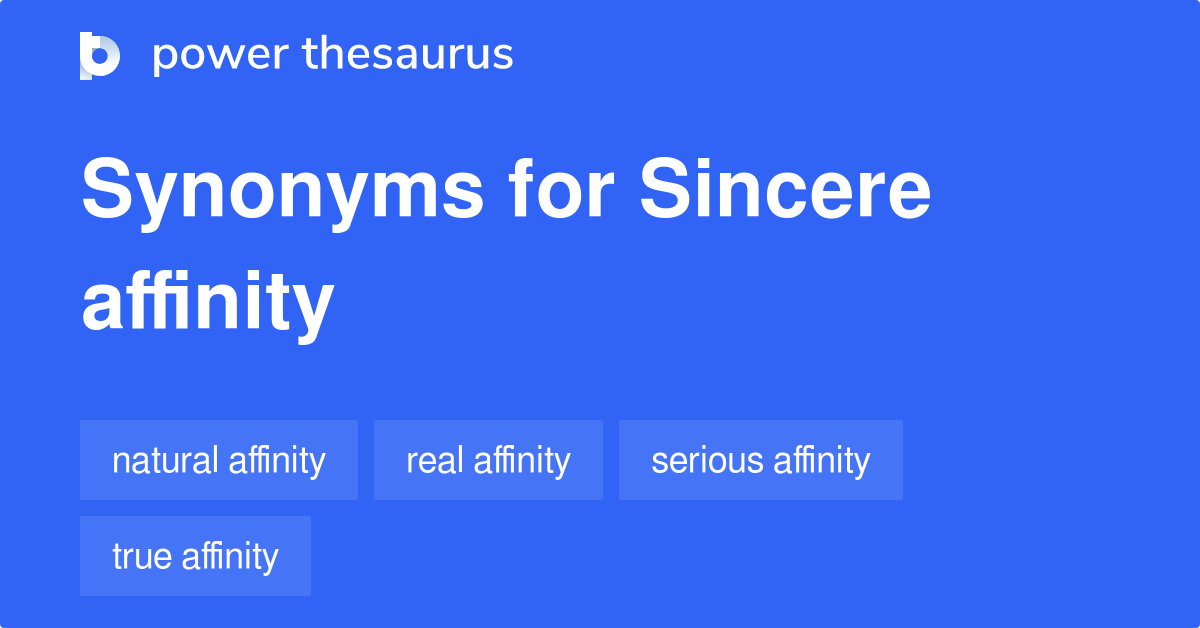 power thesaurus

Synonyms for Sincere affinity

natural affinity

real affinity

serious affinity

true affinity